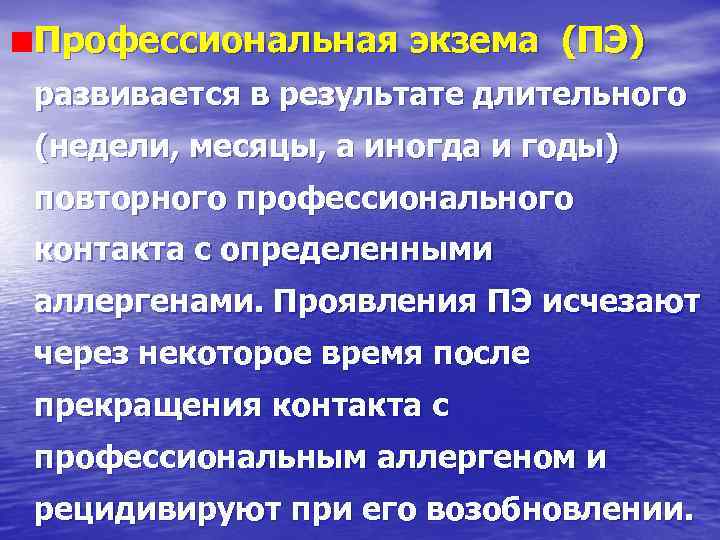 Профессиональная экзема (ПЭ) развивается в результате длительного (недели, месяцы, а иногда и годы) повторного профессионального контакта с определенными аллергенами. Проявления ПЭ исчезают через некоторое время после прекращения контакта с профессиональным аллергеном и рецидивируют при его возобновлении.